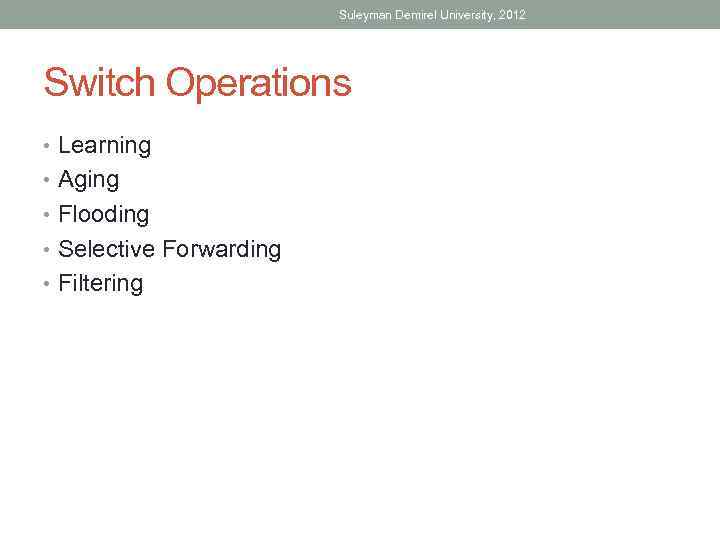 Suleyman Demirel University, 2012

Switch Operations

• Learning
• Aging
• Flooding
• Selective Forwarding
• Filtering